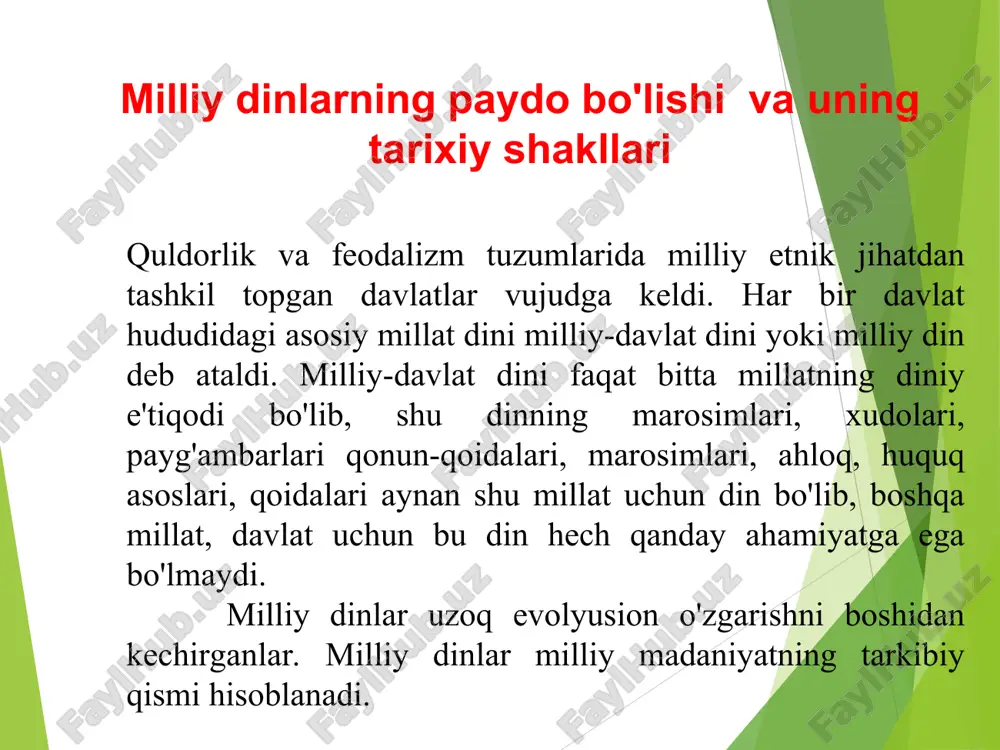 Milliy dinlarning paydo bo'lishi va uning tarixiy shakllari

Quldorlik va feodalizm tuzumlarida milliy etnik jihatdan tashkil topgan davlatlar vujudga keldi. Har bir davlat hududidagi asosiy millat dini milliy-davlat dini yoki milliy din deb ataldi. Milliy-davlat dini faqat bitta millatning diniy e'tiqodi bo'lib, shu dinning marosimlari, xudolari, payg'ambarlari qonun-qoidalari, marosimlari, ahloq, huquq asoslari, qoidalari aynan shu millat uchun din bo'lib, boshqa millat, davlat uchun bu din hech qanday ahamiyatga ega bo'lmaydi.

Milliy dinlar uzoq evolyusion o'zgarishni boshidan kechirganlar. Milliy dinlar milliy madaniyatning tarkibiy qismi hisoblanadi.

FaylHub.uz